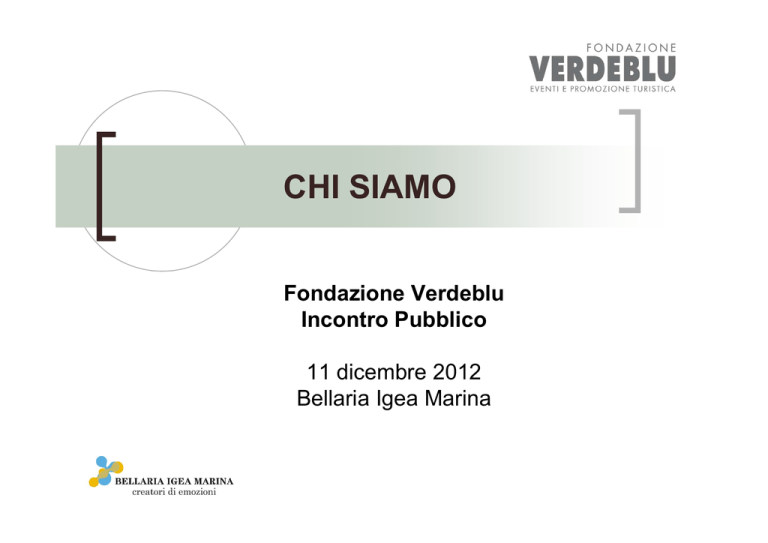 FONDAZIONE
VERDEBLU
EVENTI E PROMOZIONE TURISTICA

CHI SIAMO

Fondazione Verdeblu
Incontro Pubblico

11 dicembre 2012
Bellaria Igea Marina

BELLARIA IGEA MARINA
creatori di emozioni